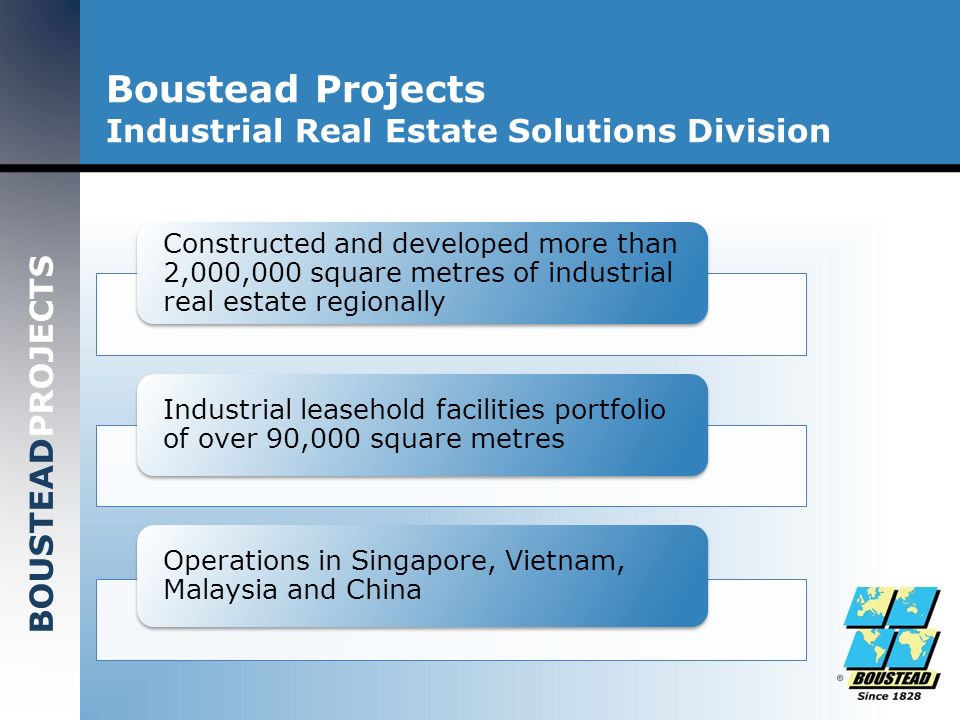 Boustead Projects
Industrial Real Estate Solutions Division

BOUSTEADPROJECTS

Constructed and developed more than 2,000,000 square metres of industrial real estate regionally

Industrial leasehold facilities portfolio of over 90,000 square metres

Operations in Singapore, Vietnam, Malaysia and China

® BOUSTEAD
Since 1828